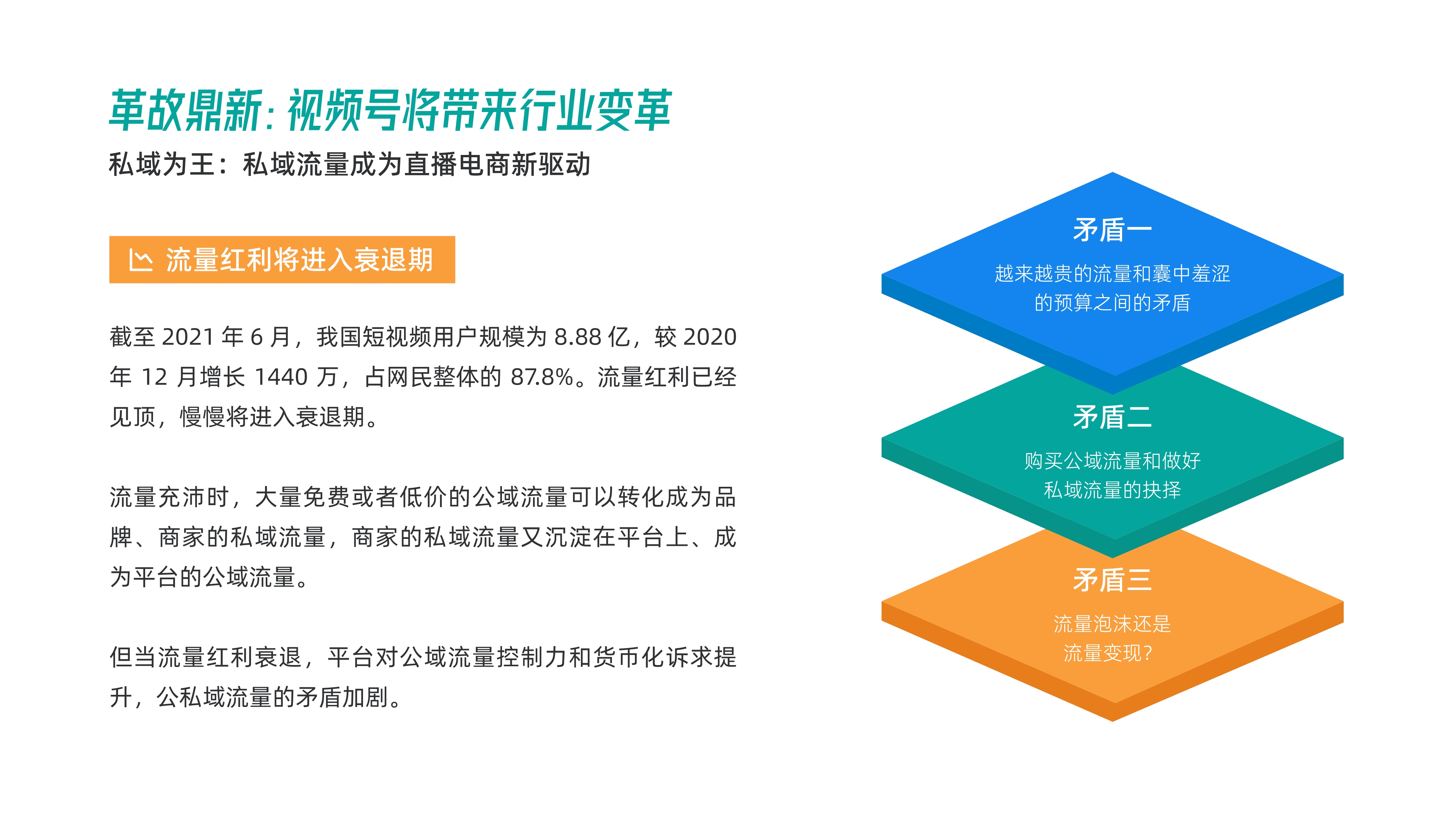 革故鼎新：视频号将带来行业变革

私域为王：私域流量成为直播电商新驱动

流量红利将进入衰退期

截至 2021 年 6 月，我国短视频用户规模为 8.88 亿，较 2020 年 12 月增长 1440 万，占网民整体的 87.8%。流量红利已经见顶，慢慢将进入衰退期。

流量充沛时，大量免费或者低价的公域流量可以转化成为品牌、商家的私域流量，商家的私域流量又沉淀在平台上、成为平台的公域流量。

但当流量红利衰退，平台对公域流量控制力和货币化诉求提升，公私域流量的矛盾加剧。

矛盾一

越来越贵的流量和囊中羞涩的预算之间的矛盾

矛盾二

购买公域流量和做好私域流量的抉择

矛盾三

流量泡沫还是流量变现？